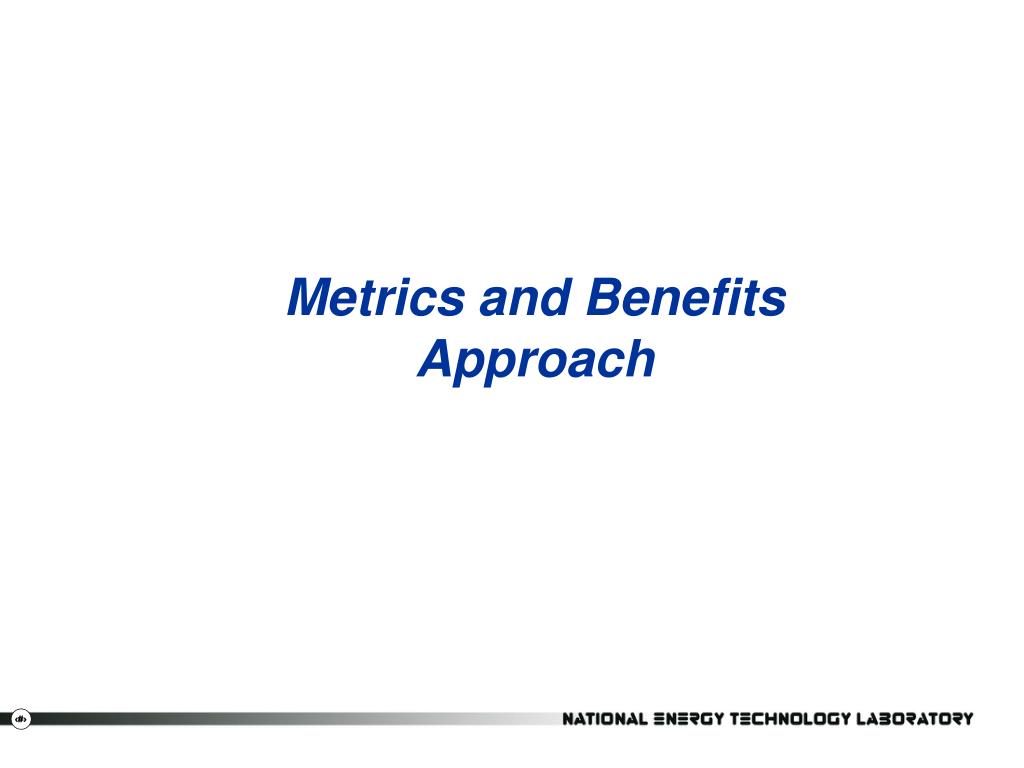 Metrics and Benefits Approach

NATIONAL ENERGY TECHNOLOGY LABORATORY